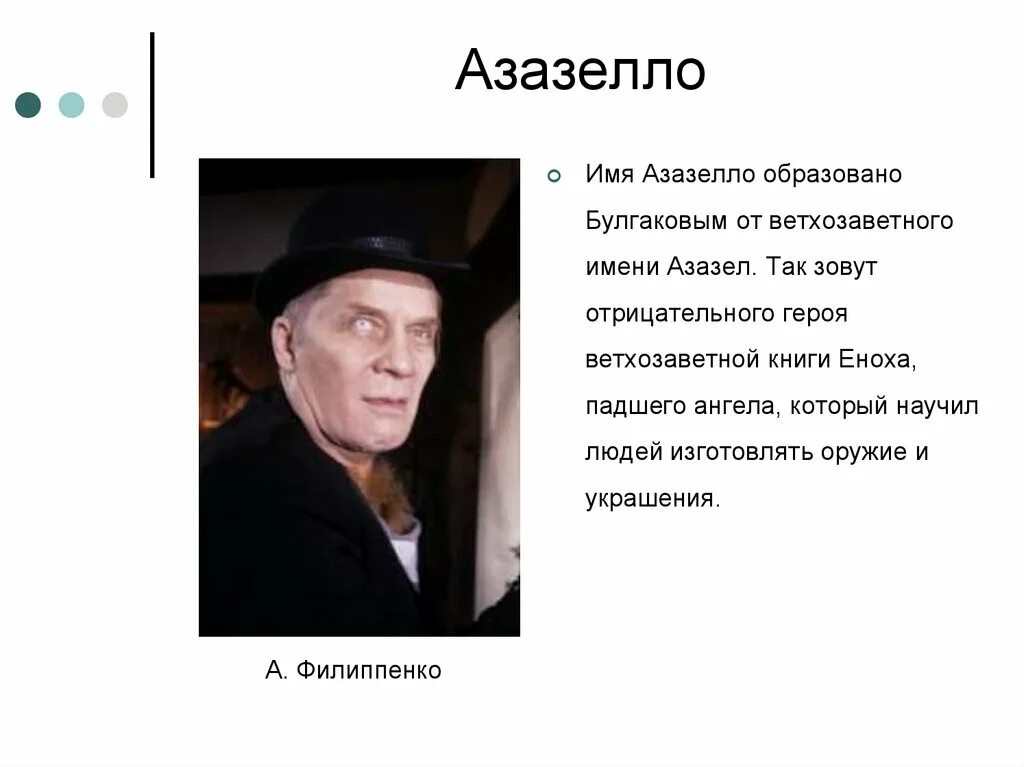 Азазелло

Имя Азазелло образовано Булгаковым от ветхозаветного имени Азазел. Так зовут отрицательного героя ветхозаветной книги Еноха, падшего ангела, который научил людей изготовлять оружие и украшения.

А. Филиппенко